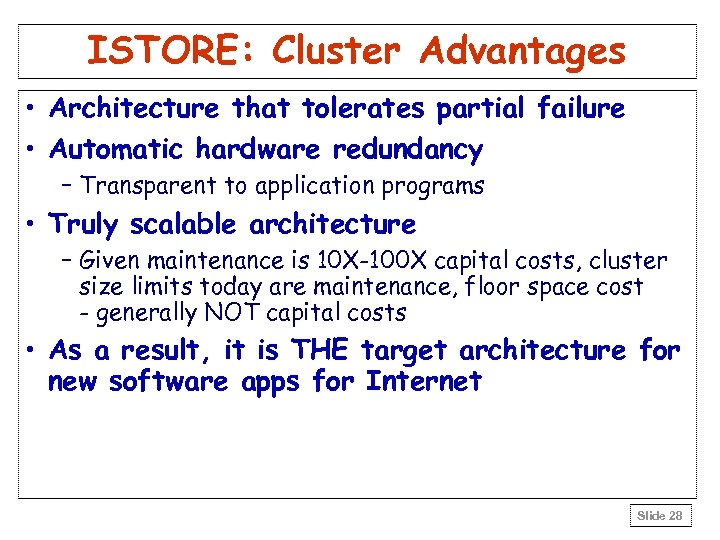 ISTORE: Cluster Advantages

• Architecture that tolerates partial failure
• Automatic hardware redundancy
– Transparent to application programs
• Truly scalable architecture
– Given maintenance is 10X-100X capital costs, cluster size limits today are maintenance, floor space cost - generally NOT capital costs
• As a result, it is THE target architecture for new software apps for Internet

Slide 28